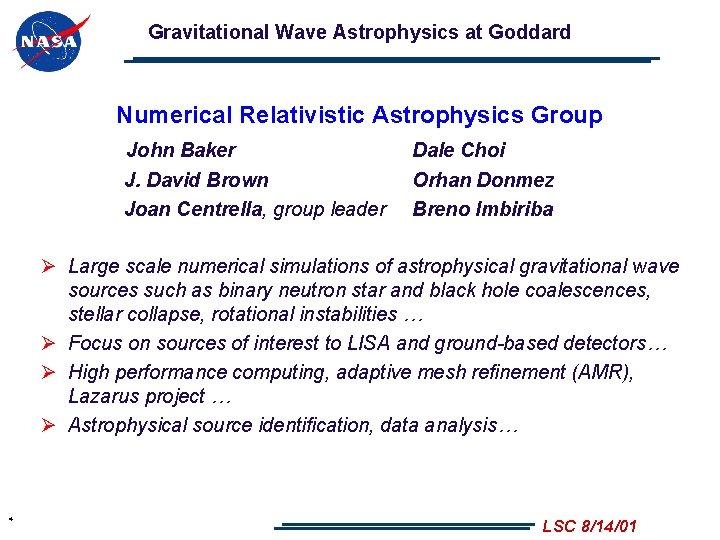 NASA

Gravitational Wave Astrophysics at Goddard

Numerical Relativistic Astrophysics Group

John Baker
J. David Brown
Joan Centrella, group leader

Dale Choi
Orhan Donmez
Breno Imbiriba

➢ Large scale numerical simulations of astrophysical gravitational wave sources such as binary neutron star and black hole coalescences, stellar collapse, rotational instabilities …
➢ Focus on sources of interest to LISA and ground-based detectors…
➢ High performance computing, adaptive mesh refinement (AMR), Lazarus project …
➢ Astrophysical source identification, data analysis…

4

LSC 8/14/01